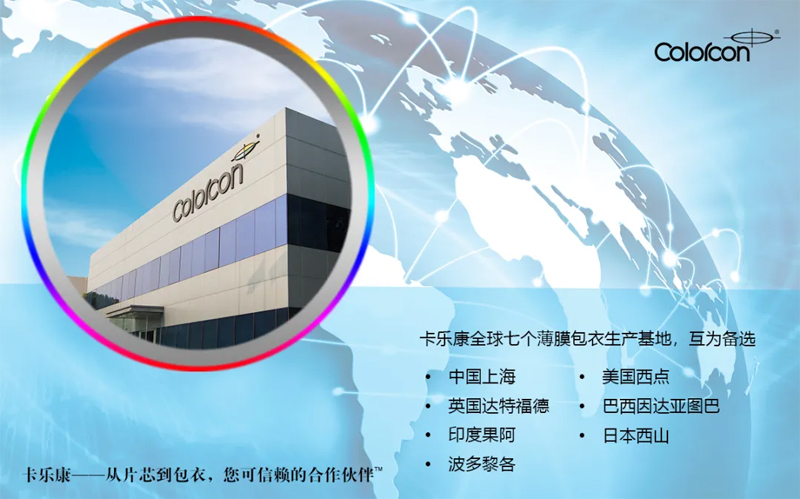 Colorcon®

Colorcon

卡乐康全球七个薄膜包衣生产基地，互为备选

• 中国上海
• 英国达特福德
• 印度果阿
• 波多黎各
• 美国西点
• 巴西因达亚图巴
• 日本西山

卡乐康——从片芯到包衣，您可信赖的合作伙伴™